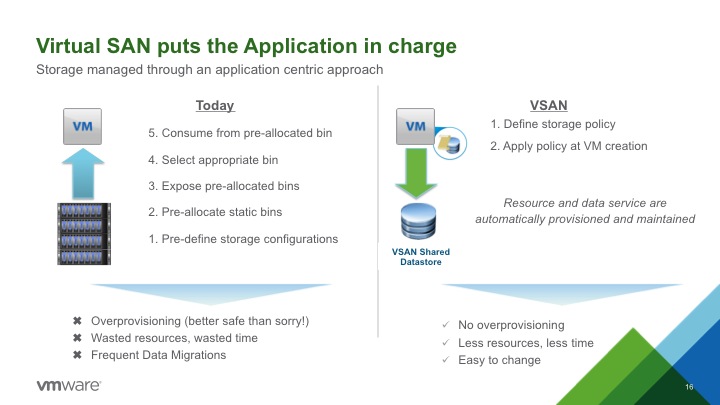 Virtual SAN puts the Application in charge

Storage managed through an application centric approach

Today

VM

5. Consume from pre-allocated bin

4. Select appropriate bin

3. Expose pre-allocated bins

2. Pre-allocate static bins

1. Pre-define storage configurations

✖ Overprovisioning (better safe than sorry!)
✖ Wasted resources, wasted time
✖ Frequent Data Migrations

VSAN

VM

1. Define storage policy

2. Apply policy at VM creation

Resource and data service are automatically provisioned and maintained

VSAN Shared Datastore

✓ No overprovisioning
✓ Less resources, less time
✓ Easy to change

vmware

16